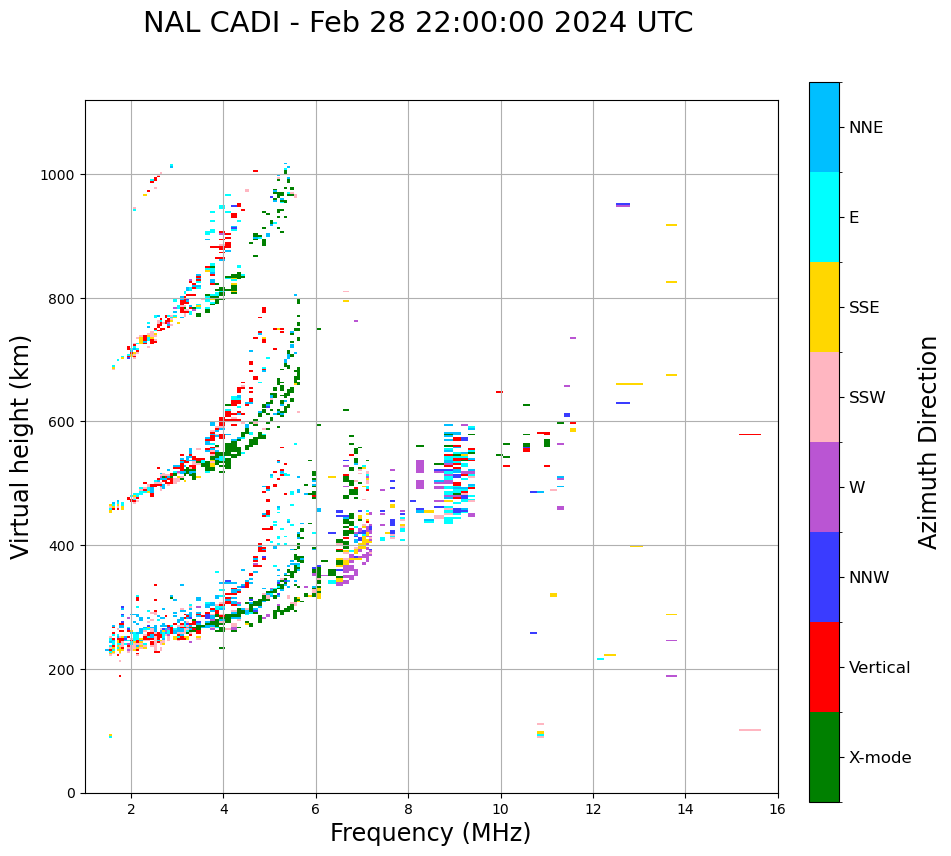 NAL CADI - Feb 28 22:00:00 2024 UTC

Virtual height (km)

1000
800
600
400
200
0

2
4
6
8
10
12
14
16

Frequency (MHz)

NNE
E
SSE
SSW
W
NNW
Vertical
X-mode

Azimuth Direction